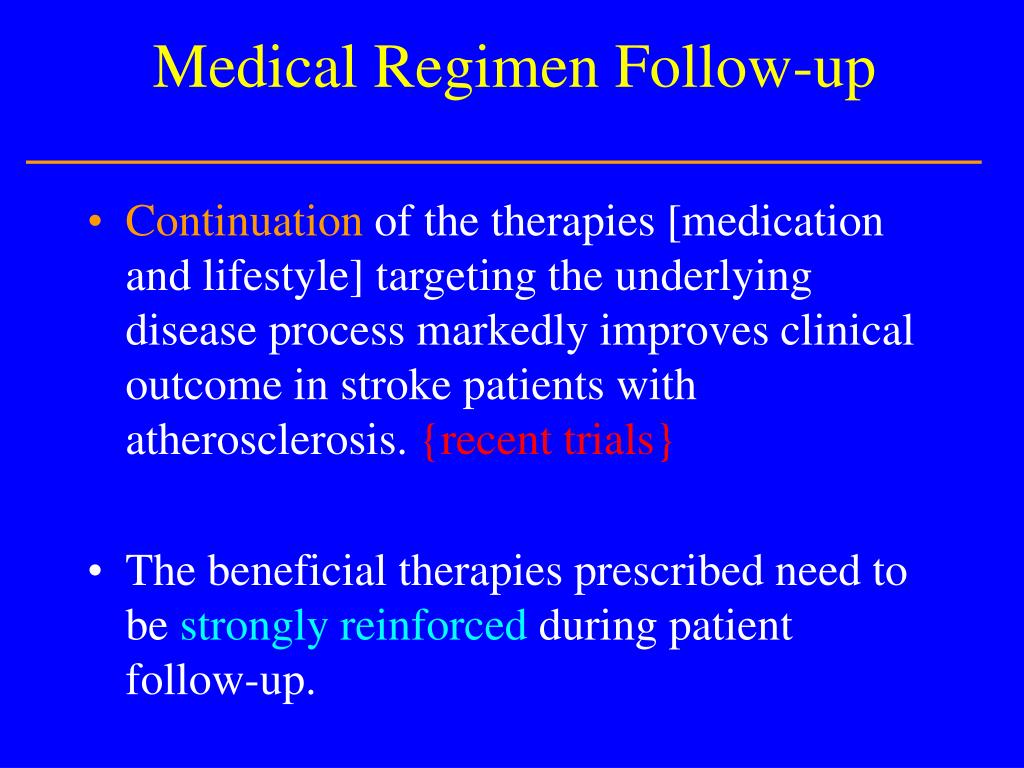 Medical Regimen Follow-up

• Continuation of the therapies [medication and lifestyle] targeting the underlying disease process markedly improves clinical outcome in stroke patients with atherosclerosis. {recent trials}

• The beneficial therapies prescribed need to be strongly reinforced during patient follow-up.